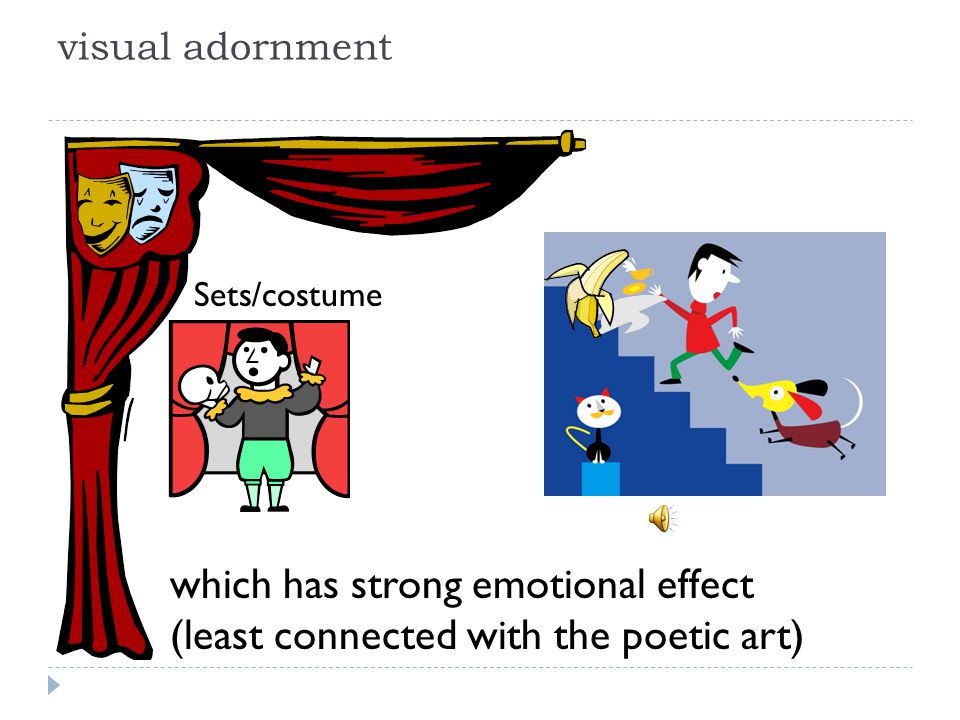 visual adornment

Sets/costume

which has strong emotional effect
(least connected with the poetic art)